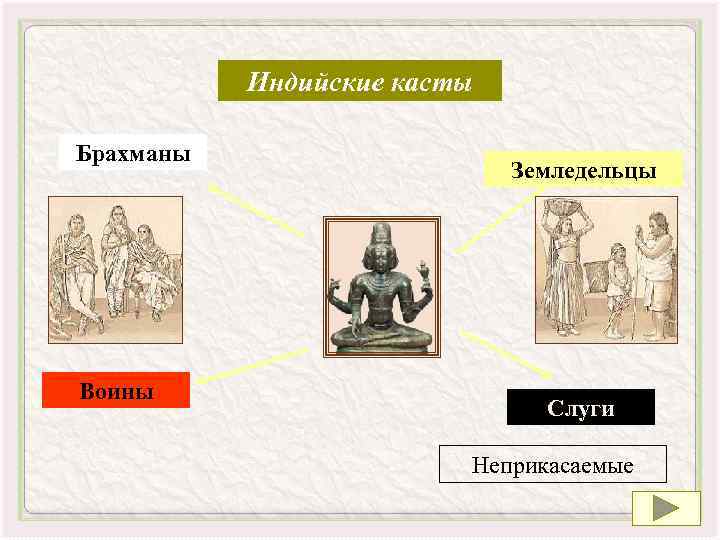 Индийские касты

Брахманы

Земледельцы

Воины

Слуги

Неприкасаемые